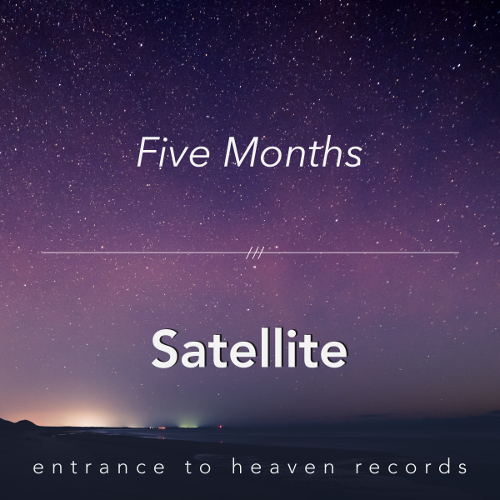 Five Months

///

Satellite

entrance to heaven records